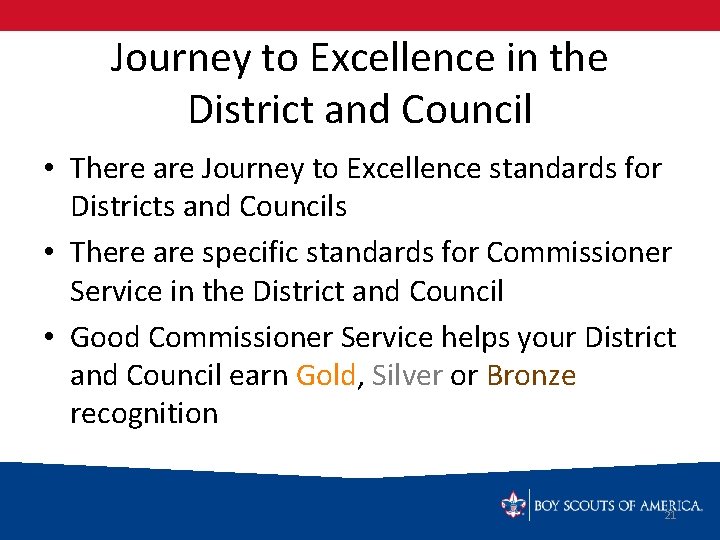 Journey to Excellence in the District and Council

• There are Journey to Excellence standards for Districts and Councils

• There are specific standards for Commissioner Service in the District and Council

• Good Commissioner Service helps your District and Council earn Gold, Silver or Bronze recognition

BOY SCOUTS OF AMERICA.

21